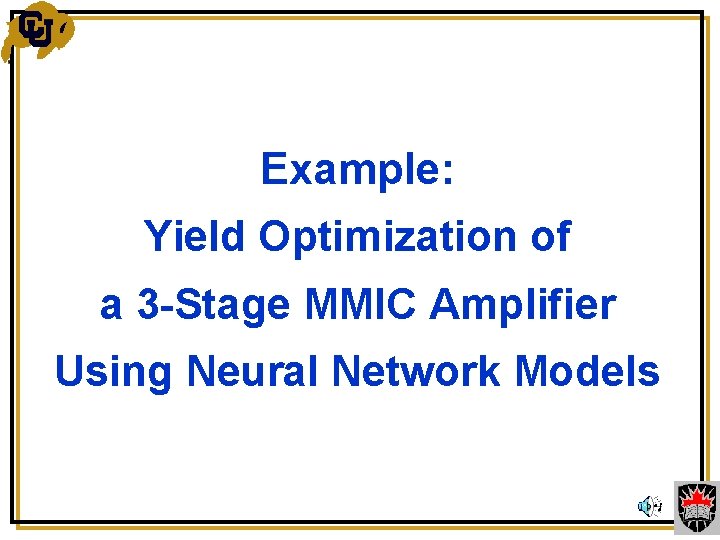 CU

Example:
Yield Optimization of
a 3-Stage MMIC Amplifier
Using Neural Network Models